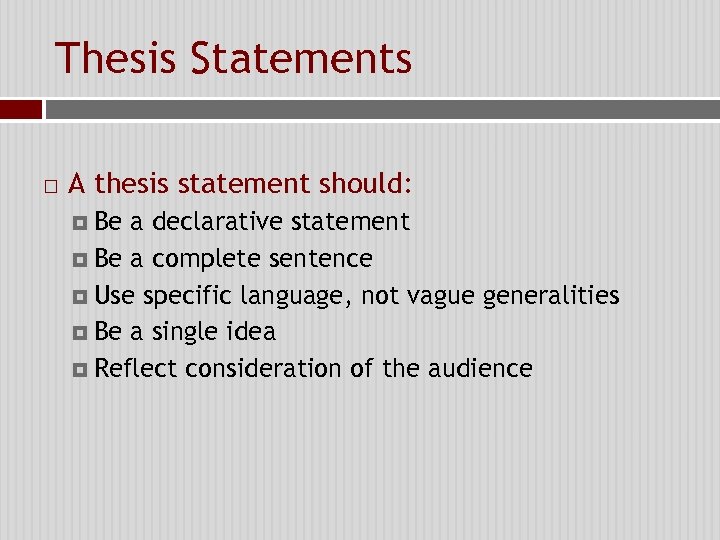 Thesis Statements

A thesis statement should:
Be a declarative statement
Be a complete sentence
Use specific language, not vague generalities
Be a single idea
Reflect consideration of the audience